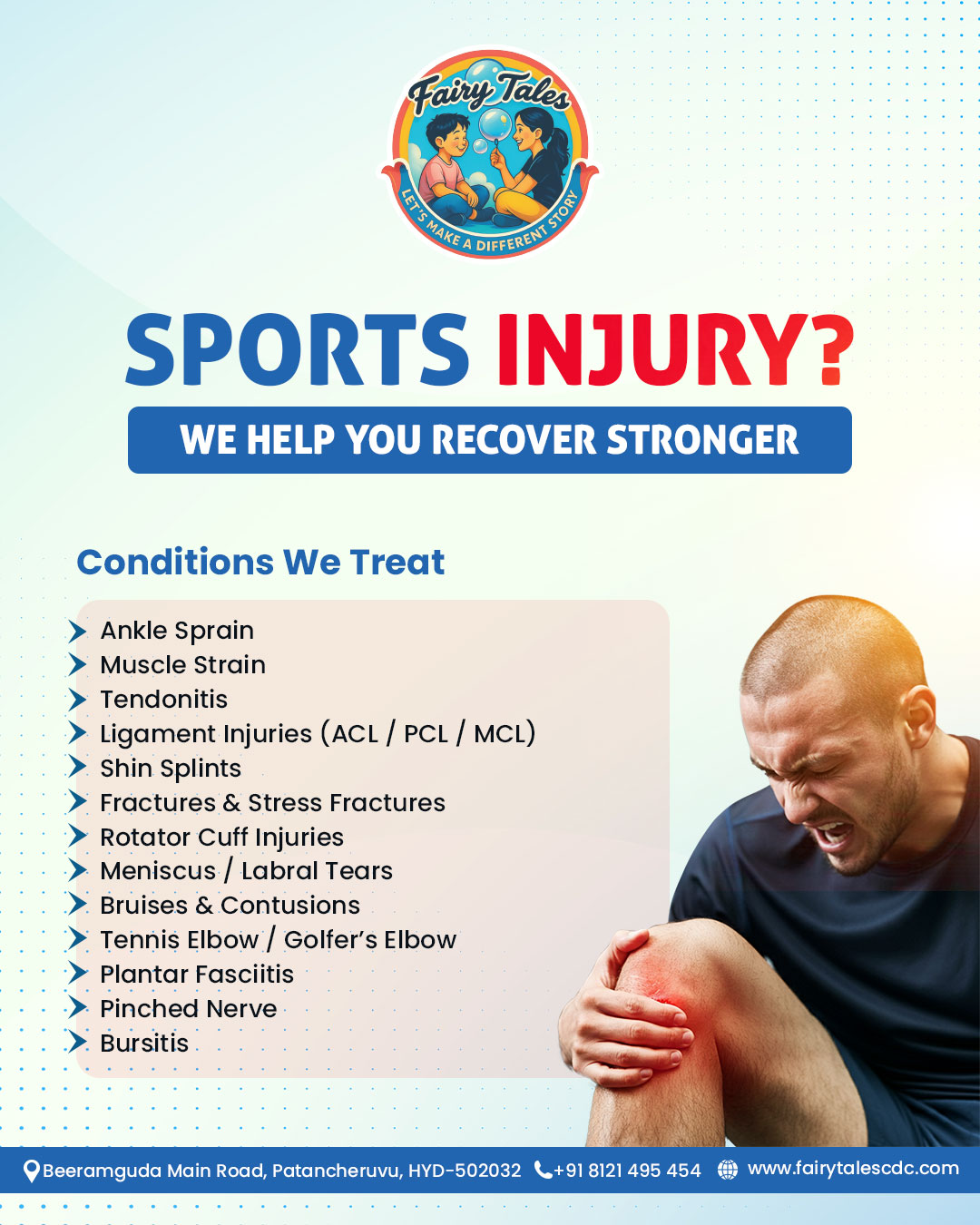 Fairy Tales
LET'S MAKE A DIFFERENT STORY

SPORTS INJURY?

WE HELP YOU RECOVER STRONGER

Conditions We Treat

Ankle Sprain
Muscle Strain
Tendonitis
Ligament Injuries (ACL / PCL / MCL)
Shin Splints
Fractures & Stress Fractures
Rotator Cuff Injuries
Meniscus / Labral Tears
Bruises & Contusions
Tennis Elbow / Golfer's Elbow
Plantar Fasciitis
Pinched Nerve
Bursitis

Beeramguda Main Road, Patancheruvu, HYD-502032 +91 8121 495 454 www.fairytalescdc.com